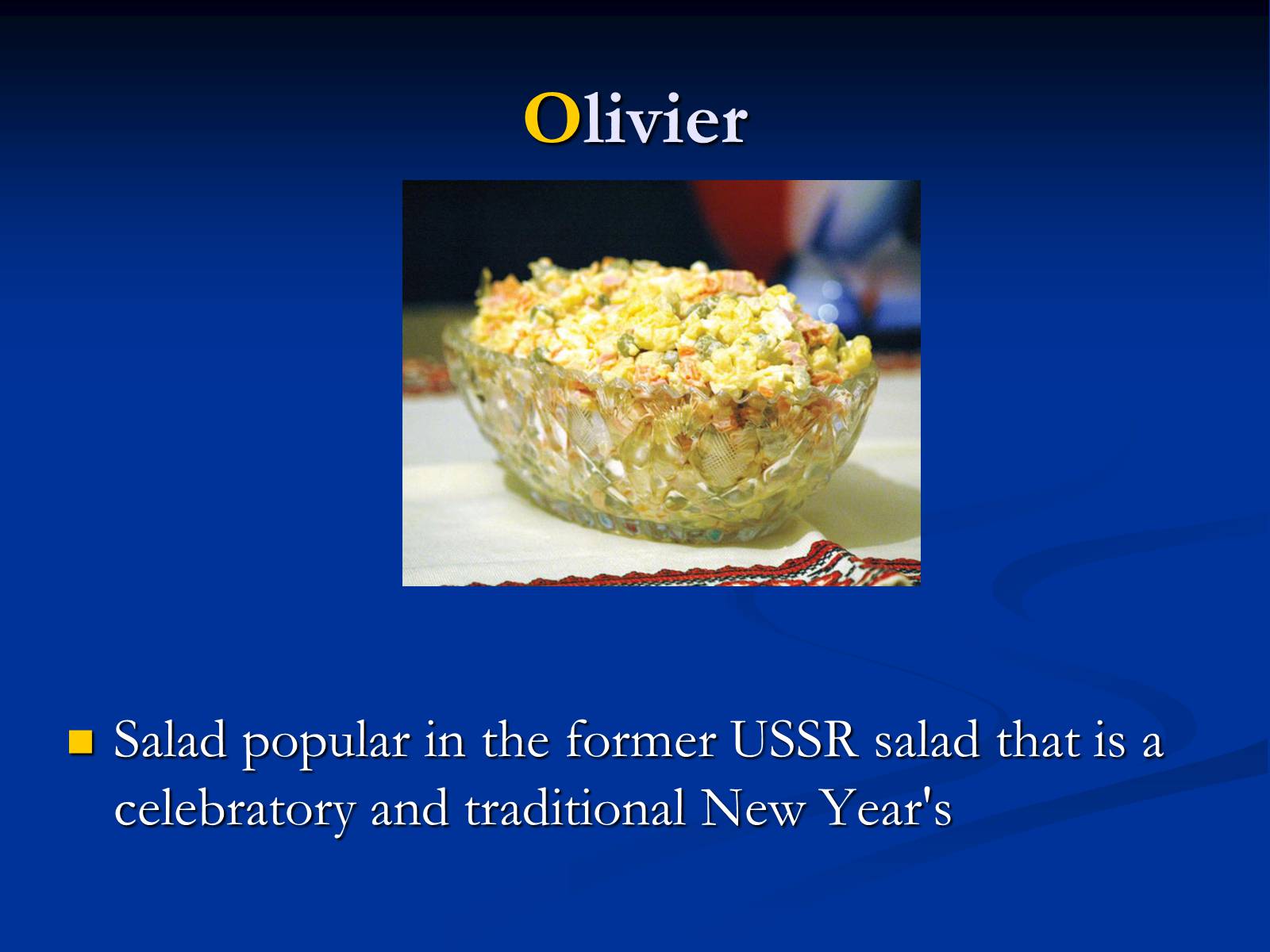 Olivier

Salad popular in the former USSR salad that is a celebratory and traditional New Year's